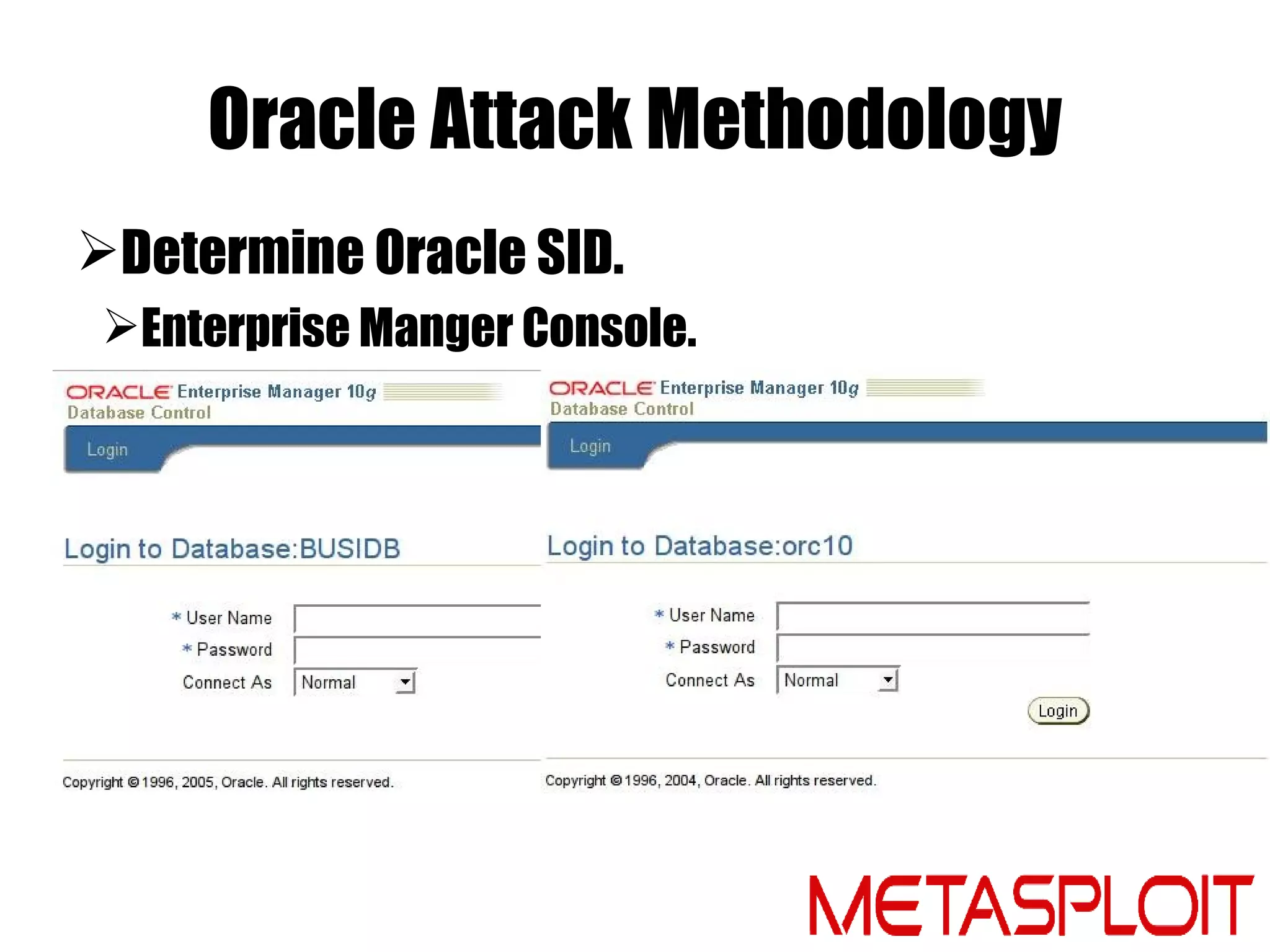 Oracle Attack Methodology

➢Determine Oracle SID.

➢Enterprise Manger Console.

ORACLE Enterprise Manager 10g
Database Control

Login

Login to Database:BUSIDB

* User Name
* Password
Connect As Normal

Copyright © 1996, 2005, Oracle. All rights reserved.

ORACLE Enterprise Manager 10g
Database Control

Login

Login to Database:orc10

* User Name
* Password
Connect As Normal

Login

Copyright © 1996, 2004, Oracle. All rights reserved.

METASPLOIT